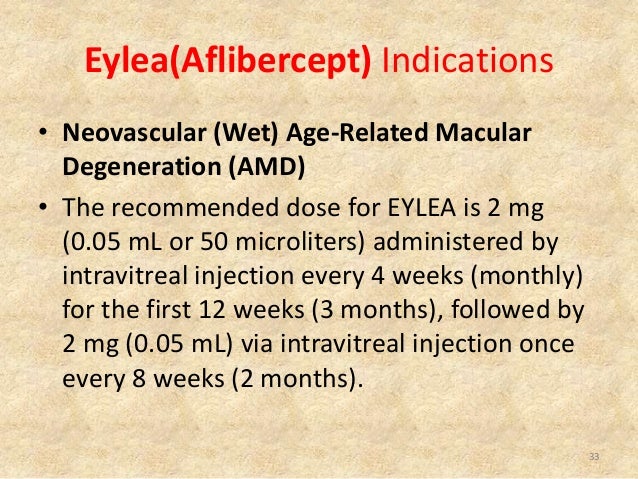 Eylea(Aflibercept) Indications

• Neovascular (Wet) Age-Related Macular Degeneration (AMD)

• The recommended dose for EYLEA is 2 mg (0.05 mL or 50 microliters) administered by intravitreal injection every 4 weeks (monthly) for the first 12 weeks (3 months), followed by 2 mg (0.05 mL) via intravitreal injection once every 8 weeks (2 months).

33